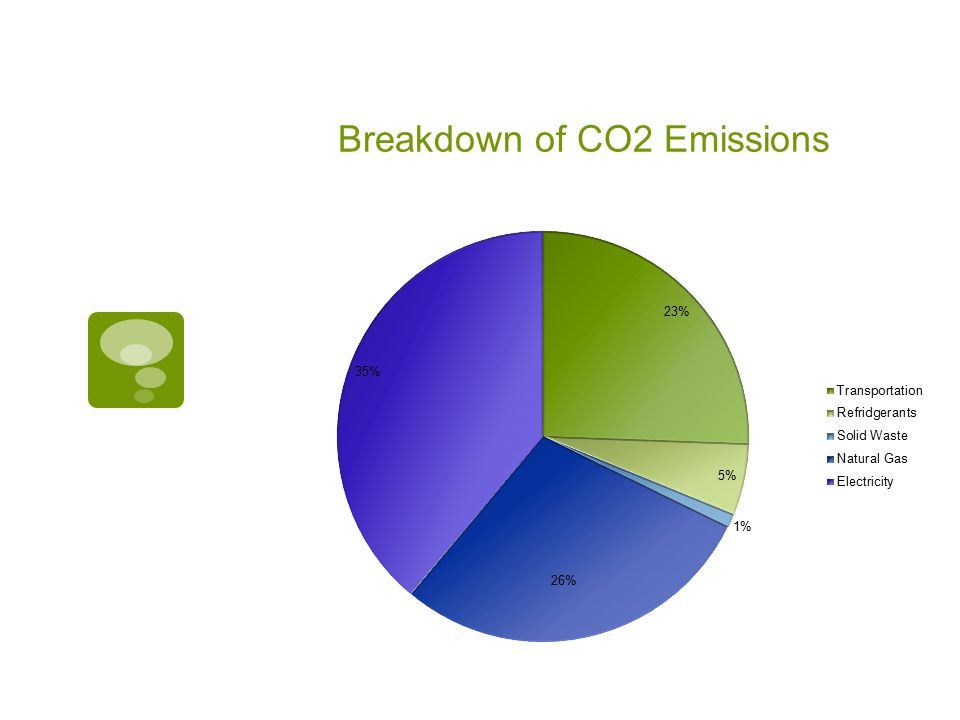 Breakdown of CO2 Emissions

23%

35%

5%

1%

26%

Transportation
Refridgerants
Solid Waste
Natural Gas
Electricity